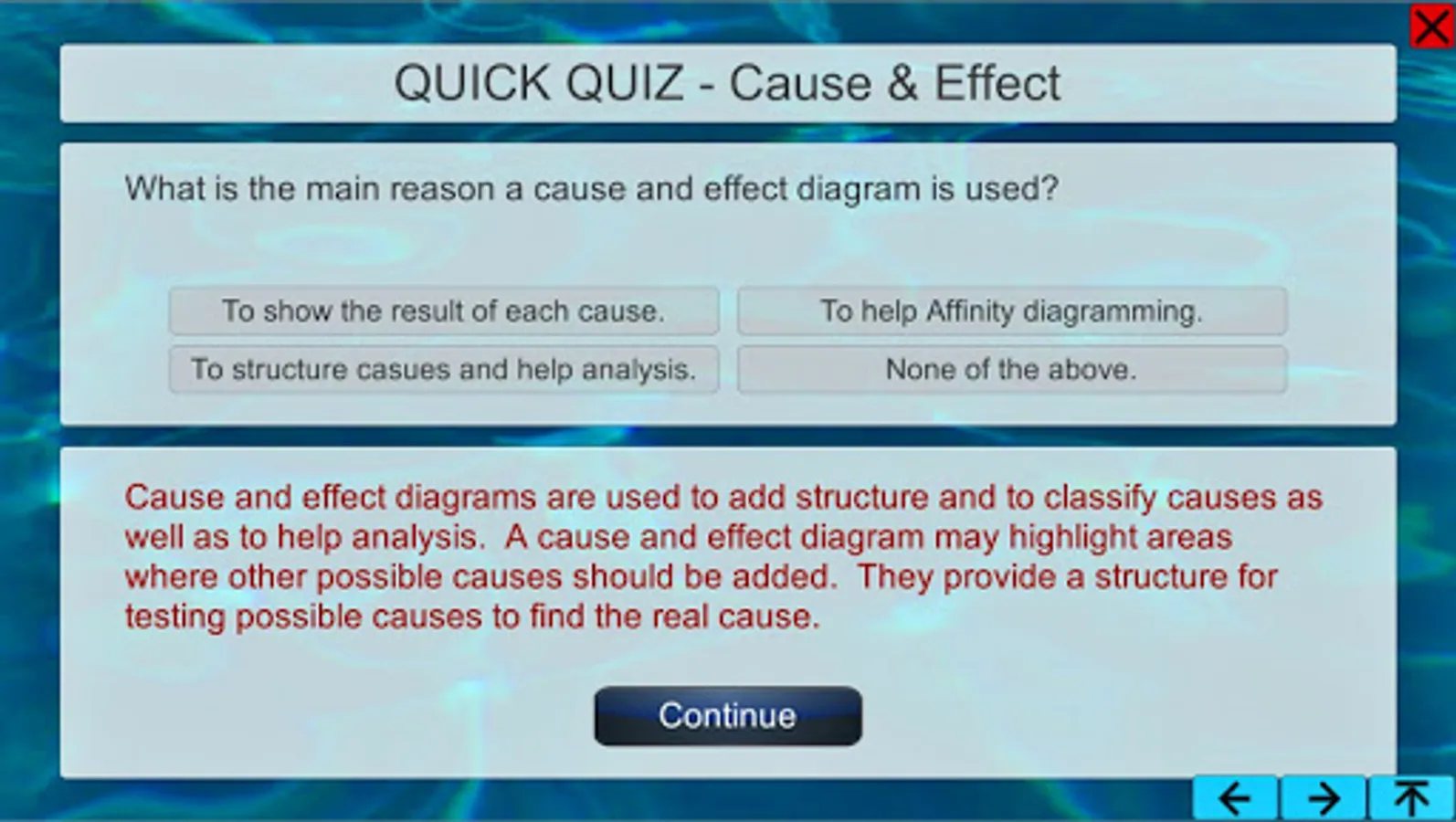 QUICK QUIZ - Cause & Effect

What is the main reason a cause and effect diagram is used?

To show the result of each cause.

To help Affinity diagramming.

To structure casues and help analysis.

None of the above.

Cause and effect diagrams are used to add structure and to classify causes as well as to help analysis. A cause and effect diagram may highlight areas where other possible causes should be added. They provide a structure for testing possible causes to find the real cause.

Continue